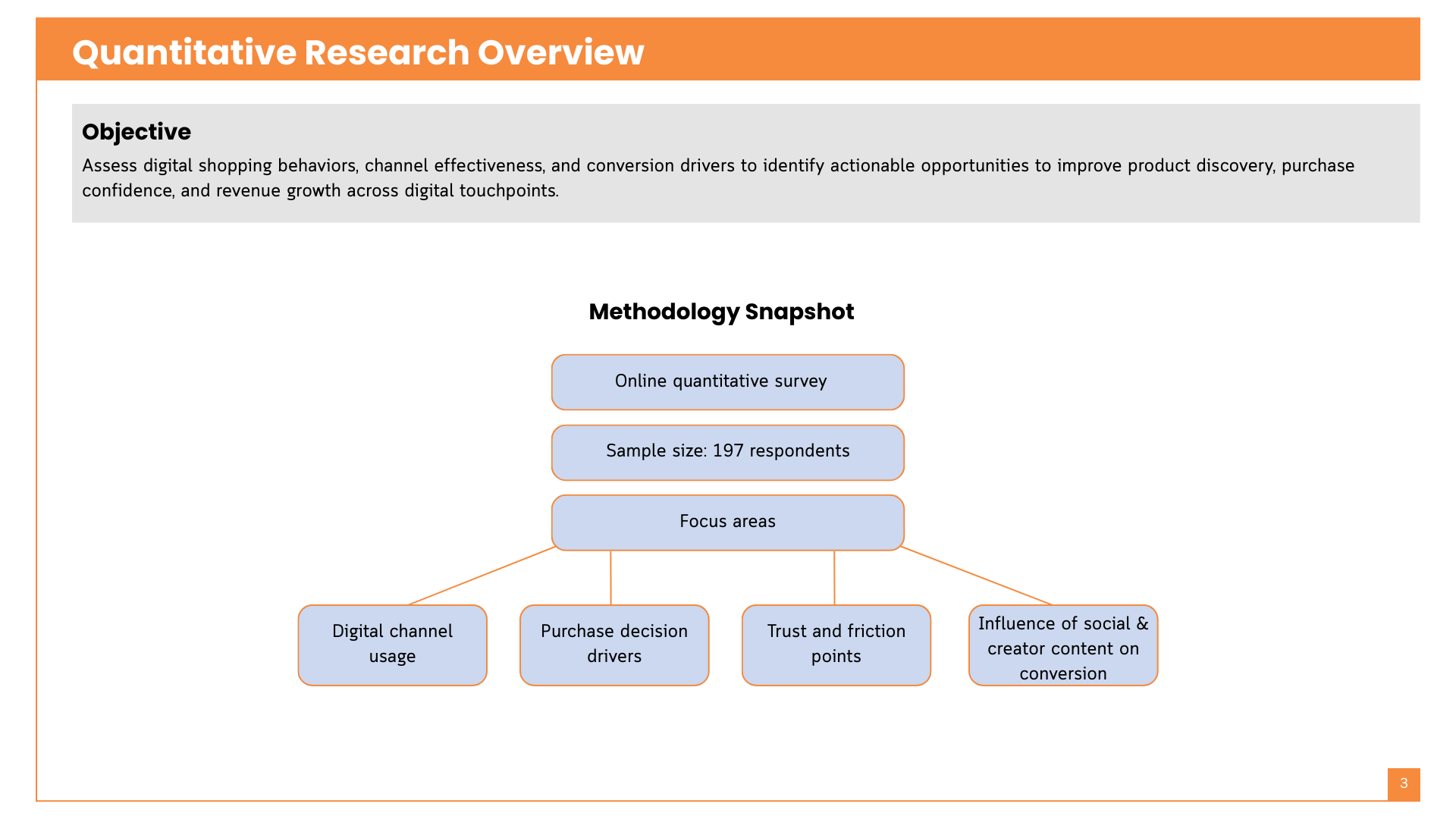 Quantitative Research Overview

Objective

Assess digital shopping behaviors, channel effectiveness, and conversion drivers to identify actionable opportunities to improve product discovery, purchase confidence, and revenue growth across digital touchpoints.

Methodology Snapshot

Online quantitative survey

Sample size: 197 respondents

Focus areas

Digital channel usage

Purchase decision drivers

Trust and friction points

Influence of social & creator content on conversion

3